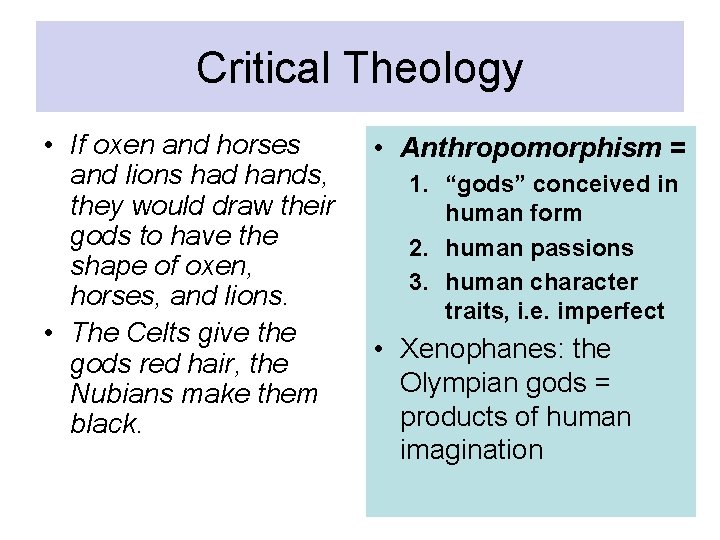 Critical Theology

• If oxen and horses and lions had hands, they would draw their gods to have the shape of oxen, horses, and lions.

• The Celts give the gods red hair, the Nubians make them black.

• Anthropomorphism =

1. “gods” conceived in human form
2. human passions
3. human character traits, i.e. imperfect

• Xenophanes: the Olympian gods = products of human imagination